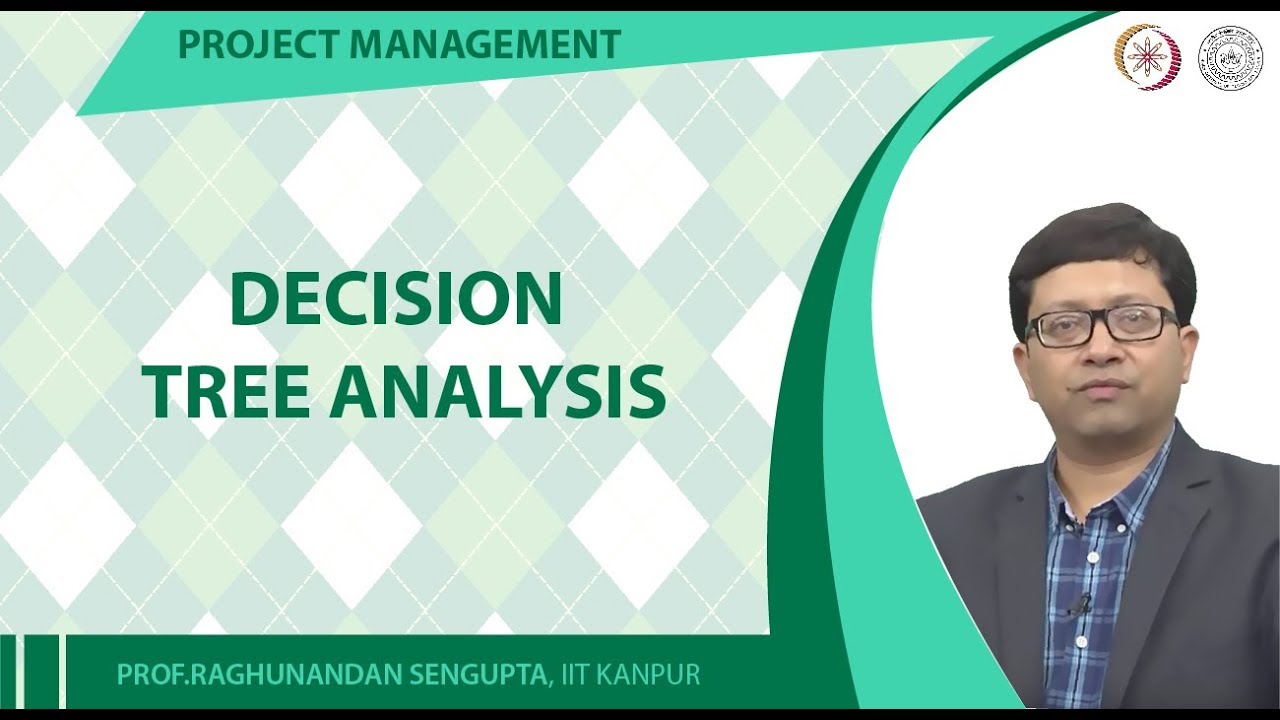 PROJECT MANAGEMENT

DECISION
TREE ANALYSIS

PROF.RAGHUNANDAN SENGUPTA, IIT KANPUR